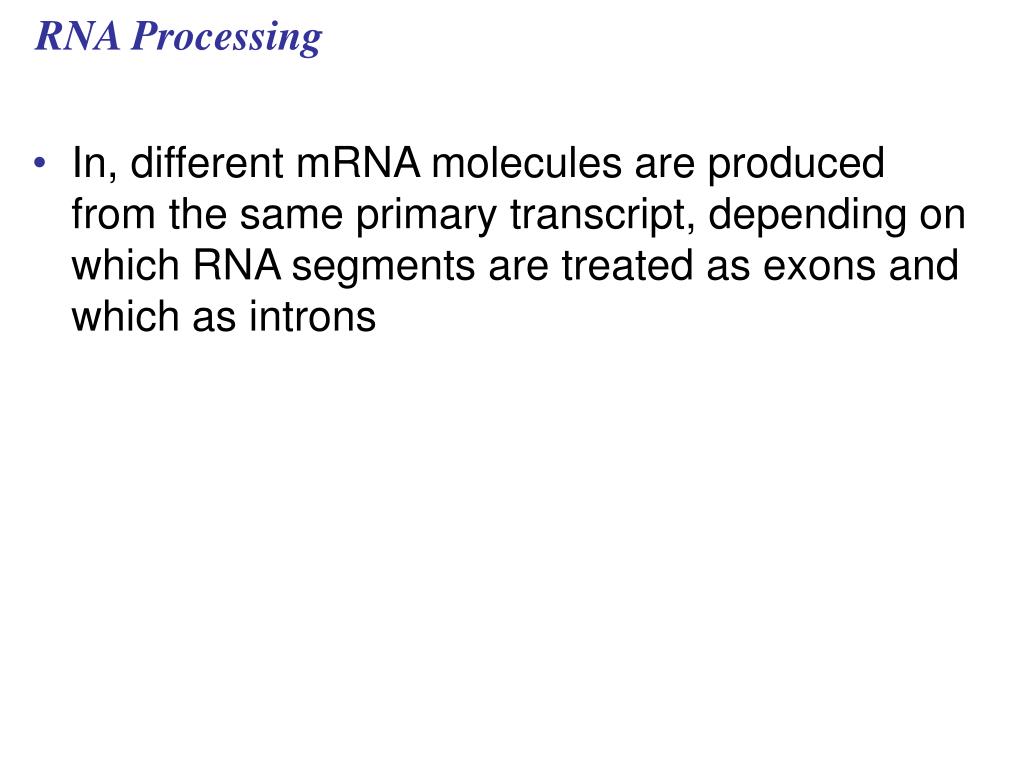 RNA Processing

• In, different mRNA molecules are produced from the same primary transcript, depending on which RNA segments are treated as exons and which as introns